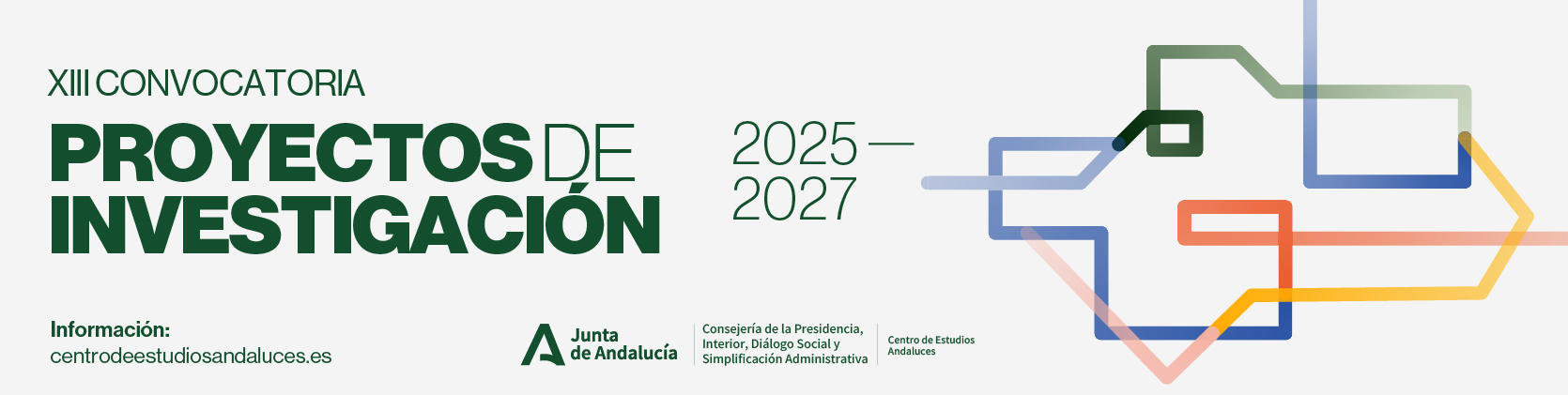 XIII CONVOCATORIA

PROYECTOS DE INVESTIGACIÓN

2025 — 2027

Información:
centrodeestudiosandaluces.es

Junta de Andalucía

Consejería de la Presidencia, Interior, Diálogo Social y Simplificación Administrativa

Centro de Estudios Andaluces